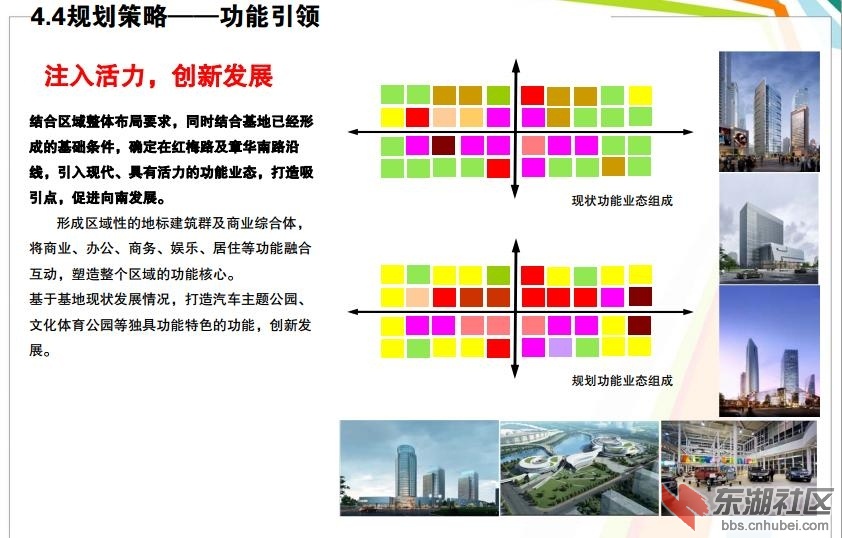 4.4规划策略——功能引领

注入活力，创新发展

结合区域整体布局要求，同时结合基地已经形成的基础条件，确定在红梅路及章华南路沿线，引入现代、具有活力的功能业态，打造吸引点，促进向南发展。

形成区域性的地标建筑群及商业综合体，将商业、办公、商务、娱乐、居住等功能融合互动，塑造整个区域的功能核心。
基于基地现状发展情况，打造汽车主题公园、文化体育公园等独具功能特色的功能，创新发展。

现状功能业态组成

规划功能业态组成

东湖社区
bbs.cnhubei.com